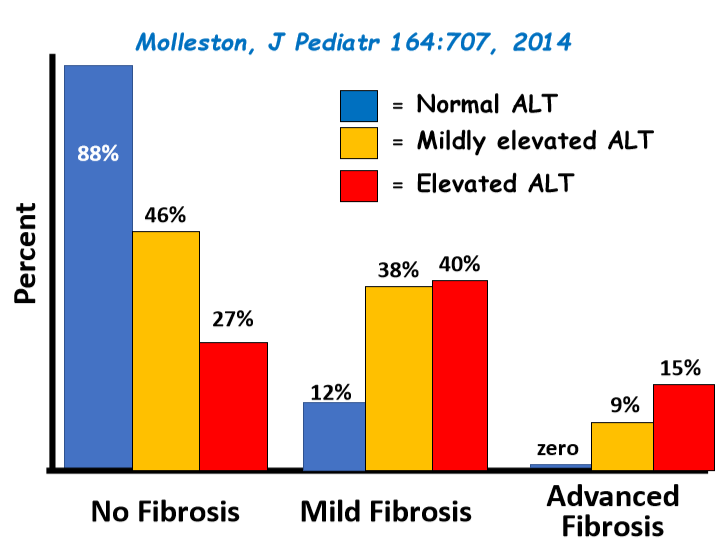 Molleston, J Pediatr 164:707, 2014

= Normal ALT
= Mildly elevated ALT
= Elevated ALT

Percent

88%
46%
27%
12%
38%
40%
zero
9%
15%

No Fibrosis
Mild Fibrosis
Advanced Fibrosis